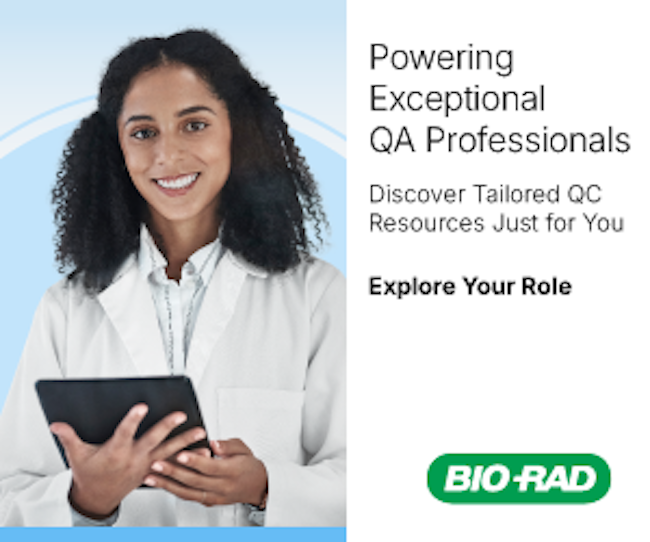 Powering Exceptional QA Professionals

Discover Tailored QC Resources Just for You

Explore Your Role

BIO-RAD